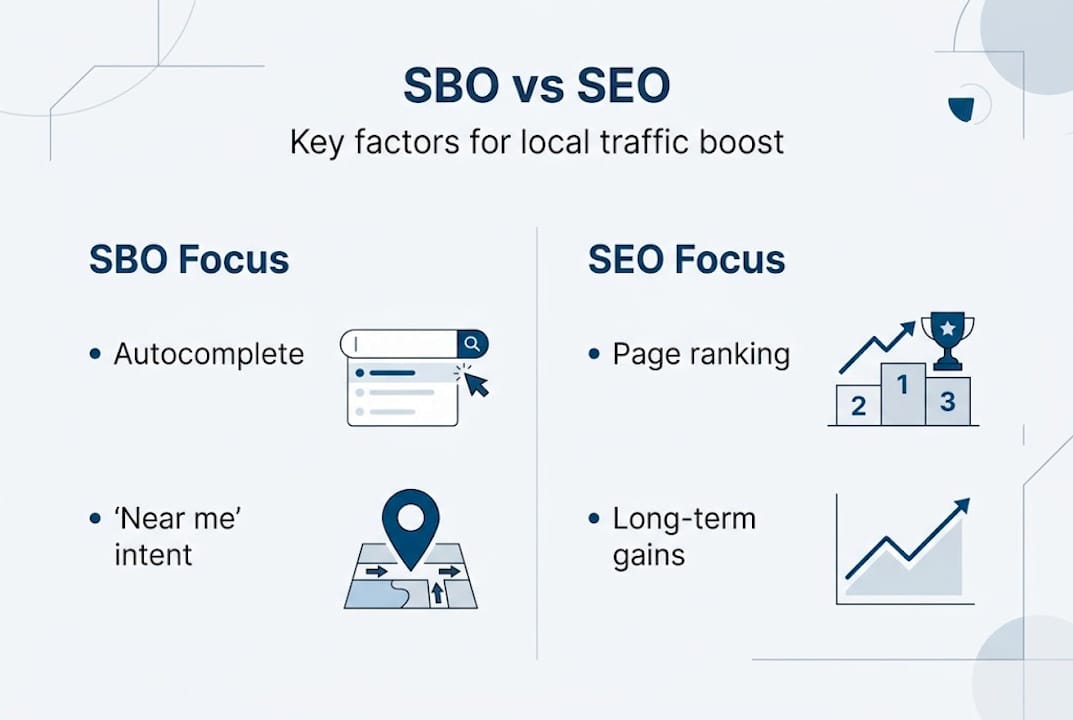 SBO vs SEO

Key factors for local traffic boost

SBO Focus

• Autocomplete

• 'Near me' intent

SEO Focus

• Page ranking

2 1 3

• Long-term gains